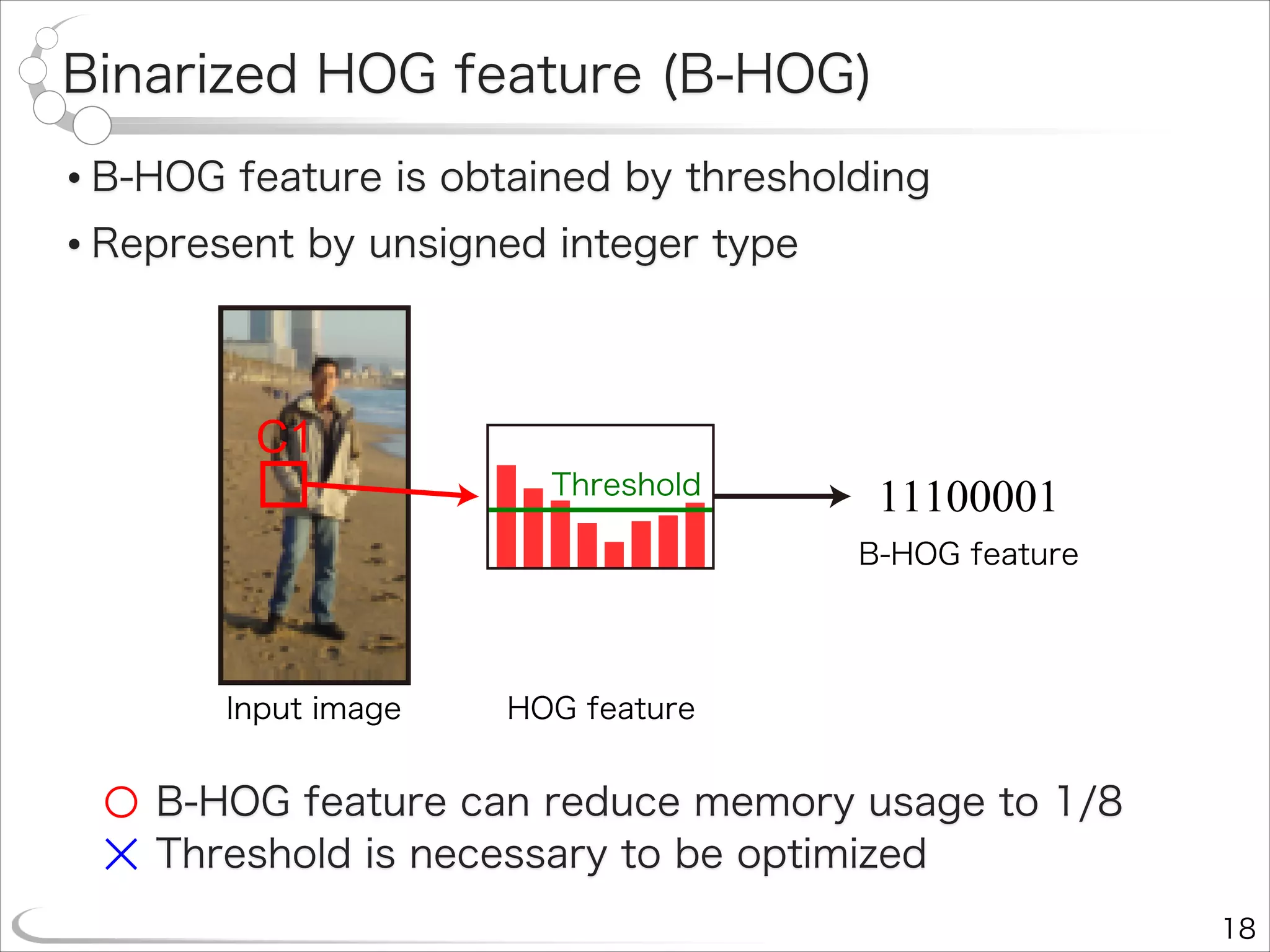 Binarized HOG feature (B-HOG)

• B-HOG feature is obtained by thresholding
• Represent by unsigned integer type

C1

Threshold

11100001

B-HOG feature

Input image

HOG feature

○ B-HOG feature can reduce memory usage to 1/8
× Threshold is necessary to be optimized

18